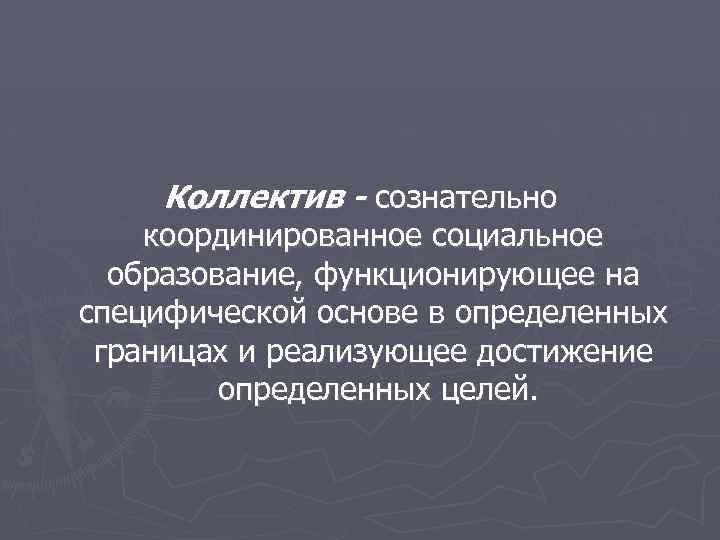 Коллектив - сознательно координированное социальное образование, функционирующее на специфической основе в определенных границах и реализующее достижение определенных целей.